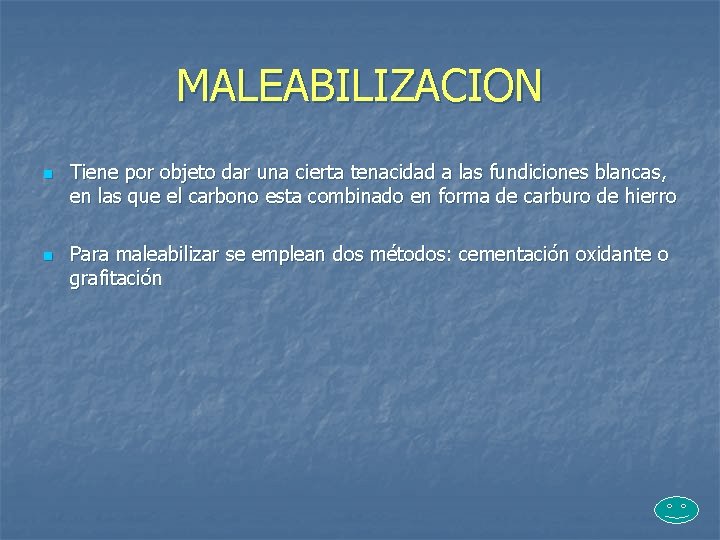 MALEABILIZACION

Tiene por objeto dar una cierta tenacidad a las fundiciones blancas, en las que el carbono esta combinado en forma de carburo de hierro

Para maleabilizar se emplean dos métodos: cementación oxidante o grafitación